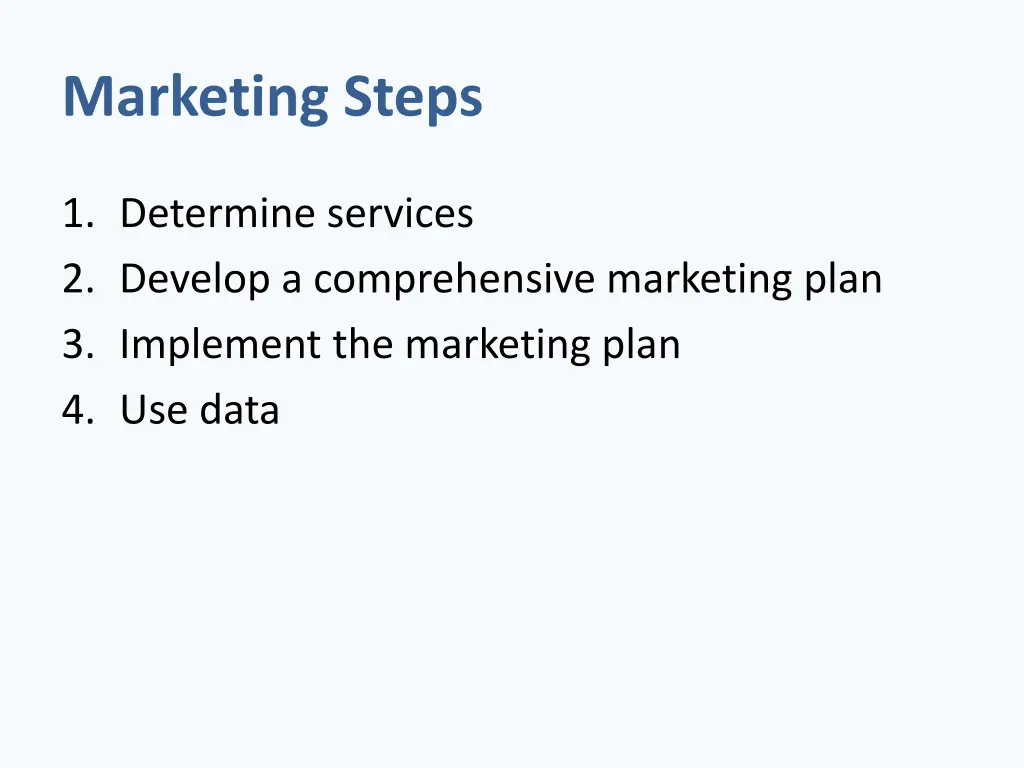 Marketing Steps

1. Determine services
2. Develop a comprehensive marketing plan
3. Implement the marketing plan
4. Use data